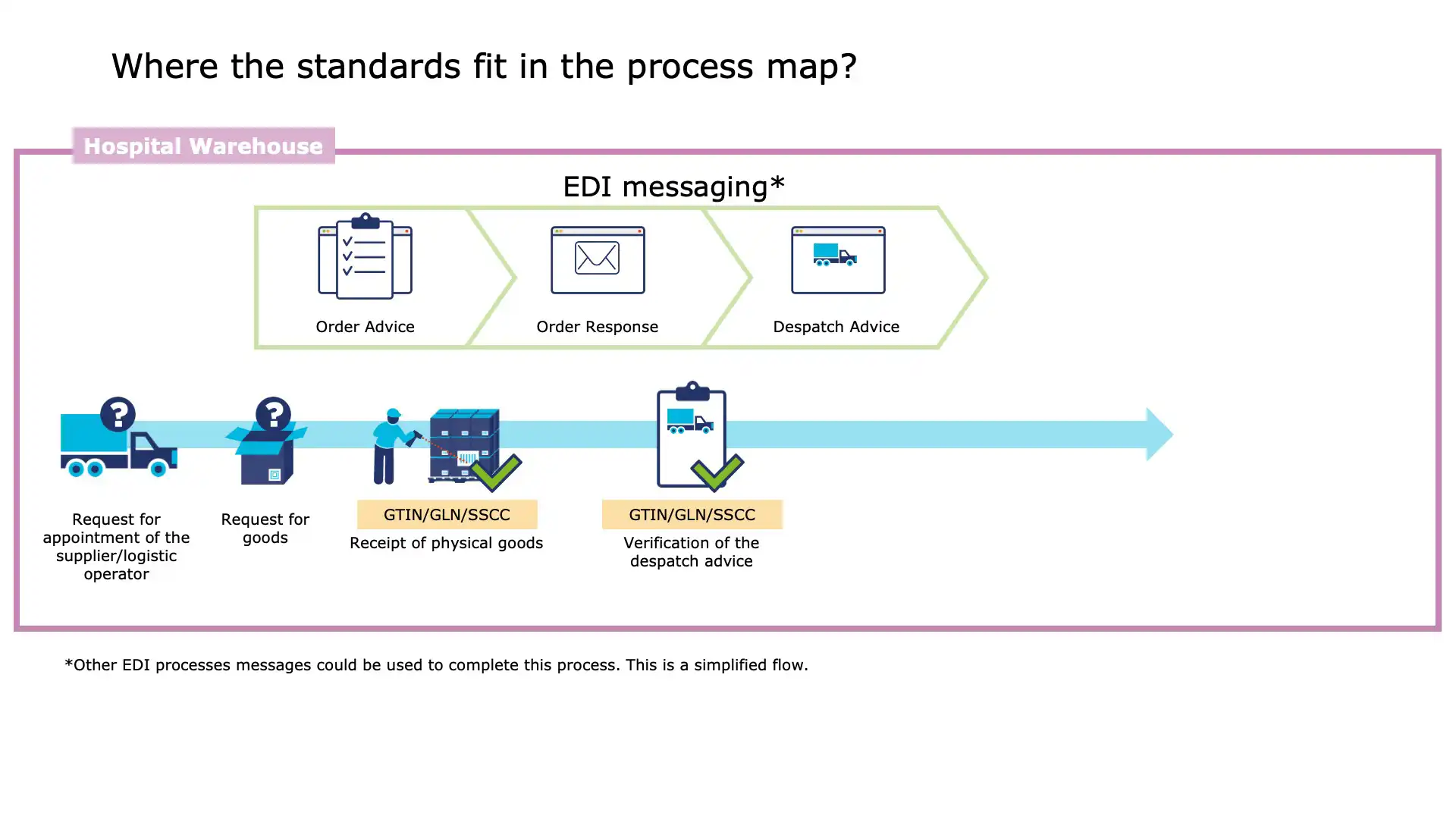 Where the standards fit in the process map?

Hospital Warehouse

EDI messaging*

Order Advice

Order Response

Despatch Advice

Request for appointment of the supplier/logistic operator

Request for goods

GTIN/GLN/SSCC

Receipt of physical goods

GTIN/GLN/SSCC

Verification of the despatch advice

*Other EDI processes messages could be used to complete this process. This is a simplified flow.